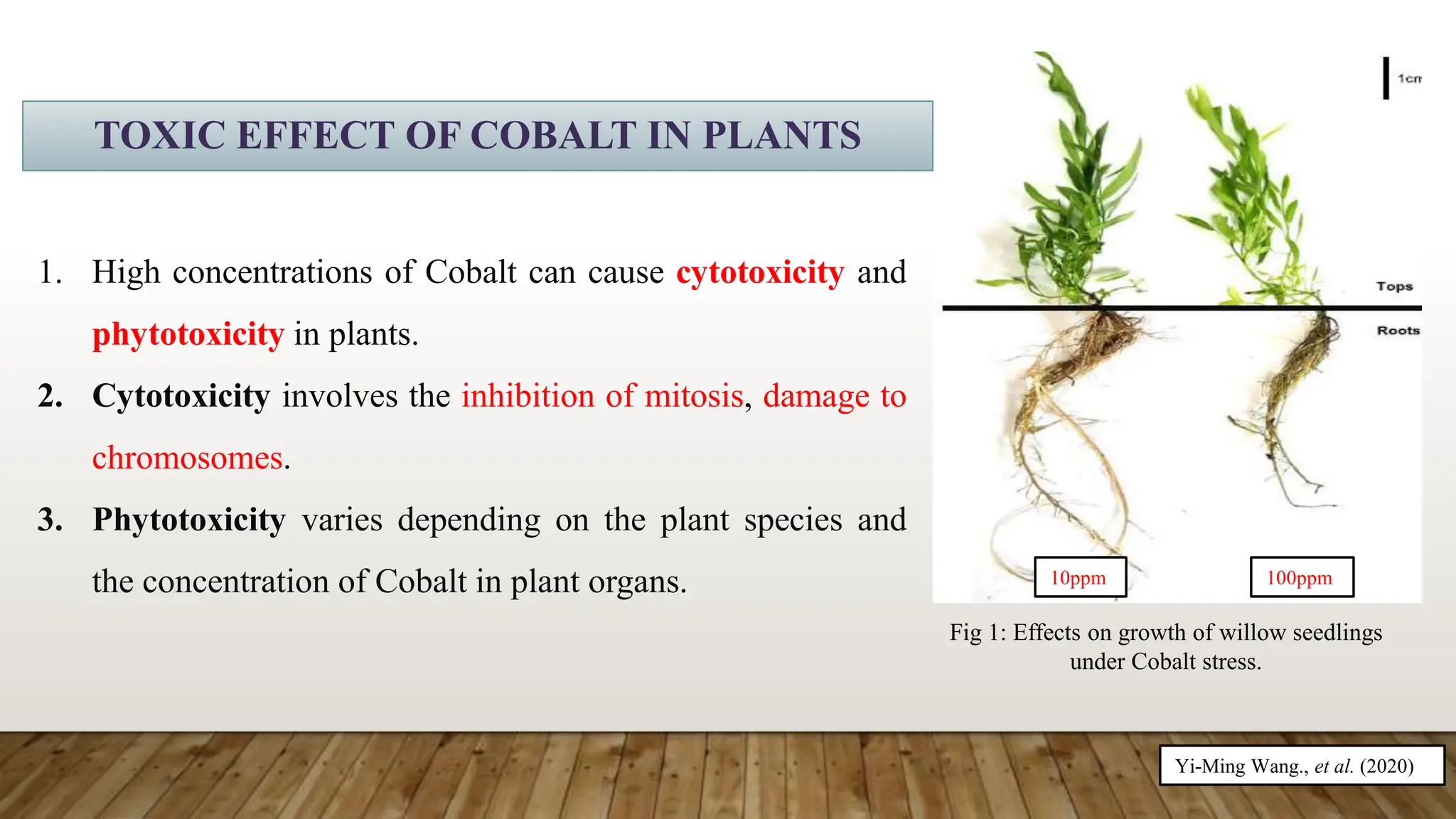 TOXIC EFFECT OF COBALT IN PLANTS

1. High concentrations of Cobalt can cause cytotoxicity and phytotoxicity in plants.

2. Cytotoxicity involves the inhibition of mitosis, damage to chromosomes.

3. Phytotoxicity varies depending on the plant species and the concentration of Cobalt in plant organs.

1cm

Tops

Roots

10ppm

100ppm

Fig 1: Effects on growth of willow seedlings under Cobalt stress.

Yi-Ming Wang., et al. (2020)